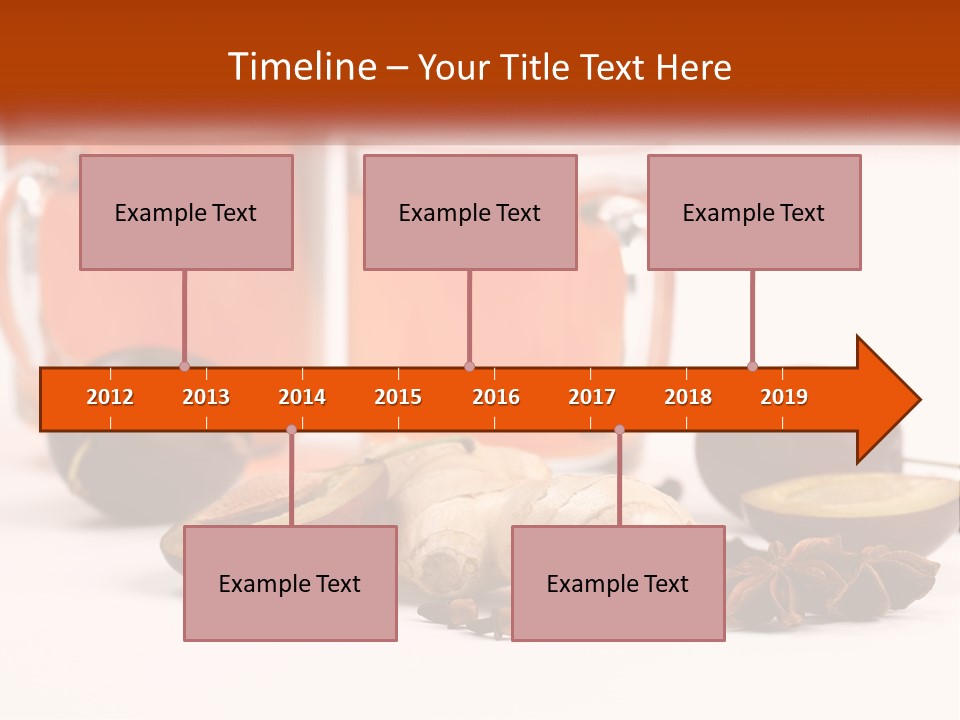 Timeline – Your Title Text Here

Example Text

Example Text

Example Text

2012 2013 2014 2015 2016 2017 2018 2019

Example Text

Example Text